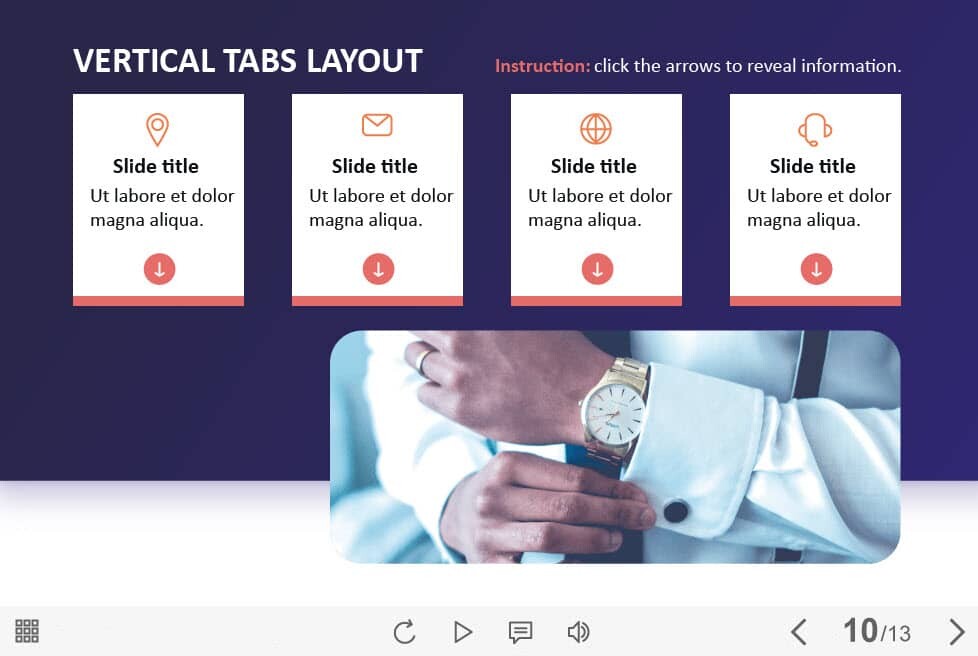 VERTICAL TABS LAYOUT

Instruction: click the arrows to reveal information.

Slide title
Ut labore et dolor magna aliqua.

Slide title
Ut labore et dolor magna aliqua.

Slide title
Ut labore et dolor magna aliqua.

Slide title
Ut labore et dolor magna aliqua.

10/13